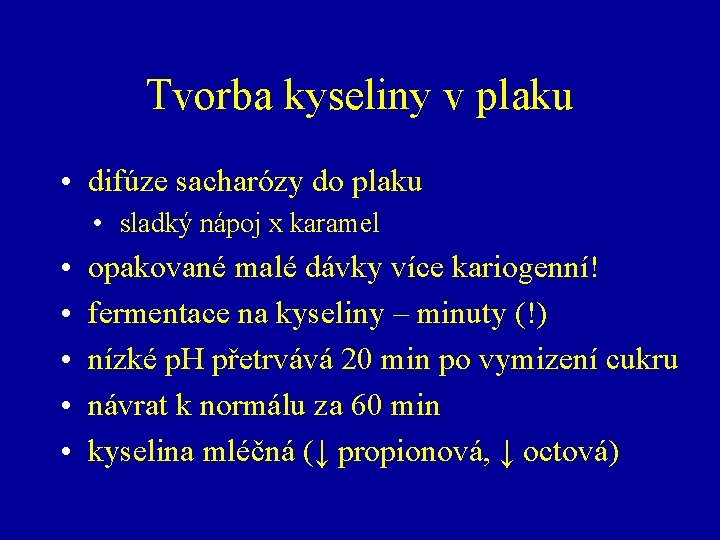 Tvorba kyseliny v plaku

• difúze sacharózy do plaku
  • sladký nápoj x karamel
• opakované malé dávky více kariogenní!
• fermentace na kyseliny – minuty (!)
• nízké pH přetrvává 20 min po vymizení cukru
• návrat k normálu za 60 min
• kyselina mléčná (↓ propionová, ↓ octová)